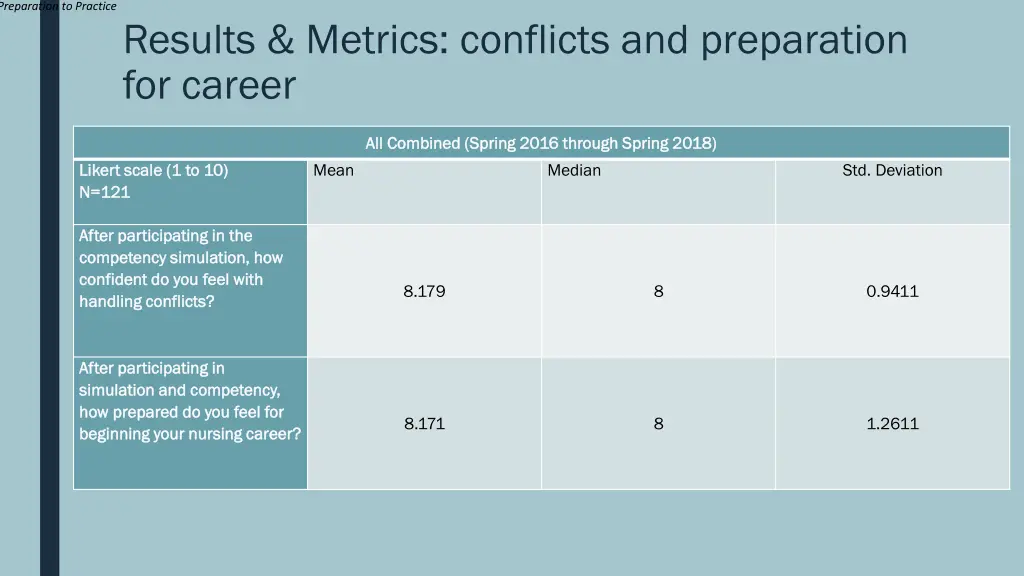 Preparation to Practice

Results & Metrics: conflicts and preparation for career

| All Combined (Spring 2016 through Spring 2018) | | | |
|---|---|---|---|
| Likert scale (1 to 10) N=121 | Mean | Median | Std. Deviation |
| After participating in the competency simulation, how confident do you feel with handling conflicts? | 8.179 | 8 | 0.9411 |
| After participating in simulation and competency, how prepared do you feel for beginning your nursing career? | 8.171 | 8 | 1.2611 |